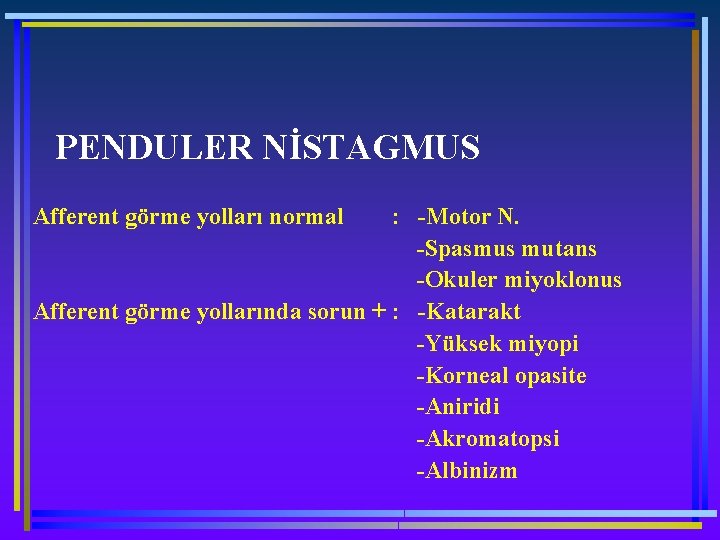 PENDULER NİSTAGMUS

Afferent görme yolları normal : -Motor N.
-Spasmus mutans
-Okuler miyoklonus
Afferent görme yollarında sorun + : -Katarakt
-Yüksek miyopi
-Korneal opasite
-Aniridi
-Akromatopsi
-Albinizm